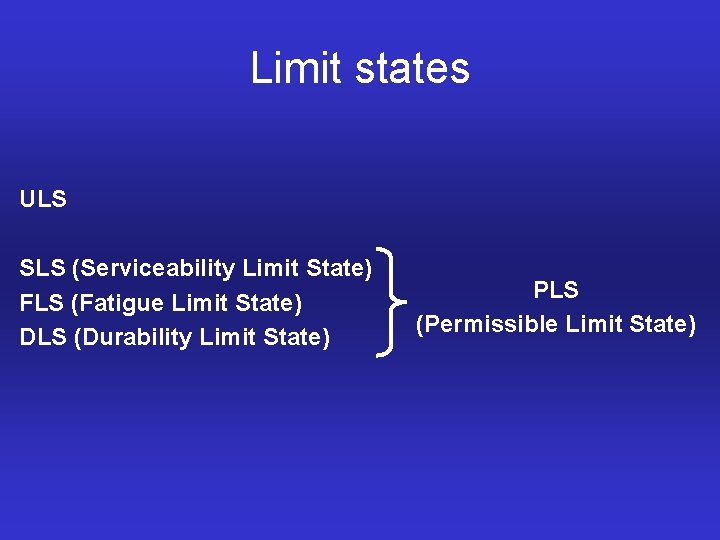 Limit states

ULS

SLS (Serviceability Limit State)
FLS (Fatigue Limit State)
DLS (Durability Limit State)

PLS
(Permissible Limit State)